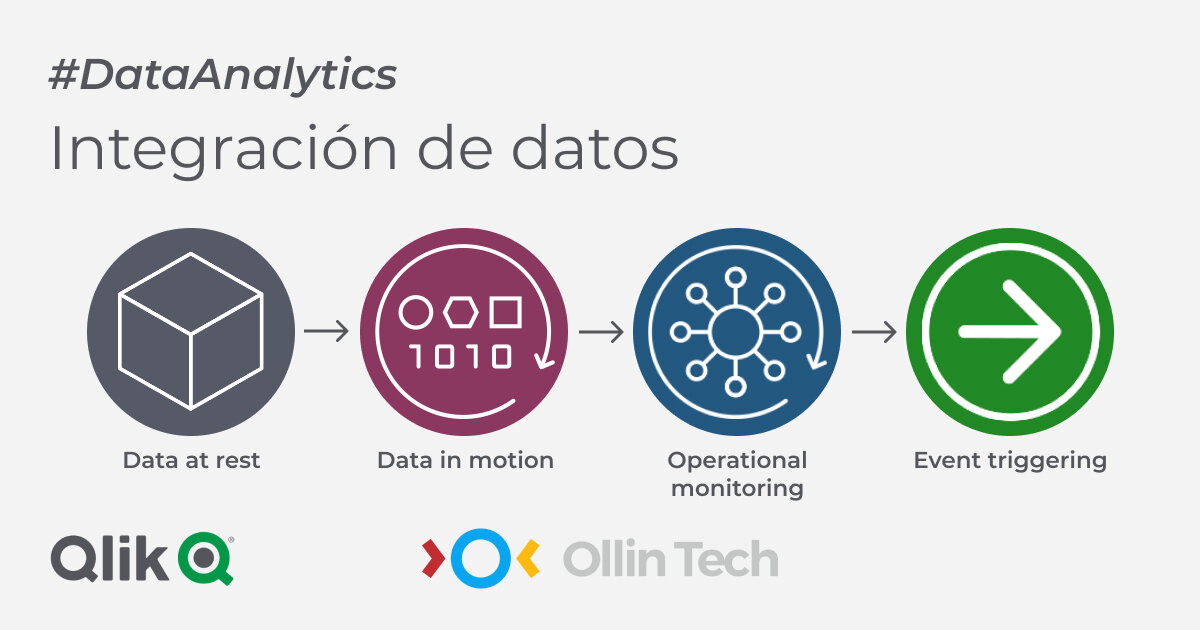 #DataAnalytics
Integración de datos

1010

Data at rest

Data in motion

Operational monitoring

Event triggering

Qlik

Ollin Tech